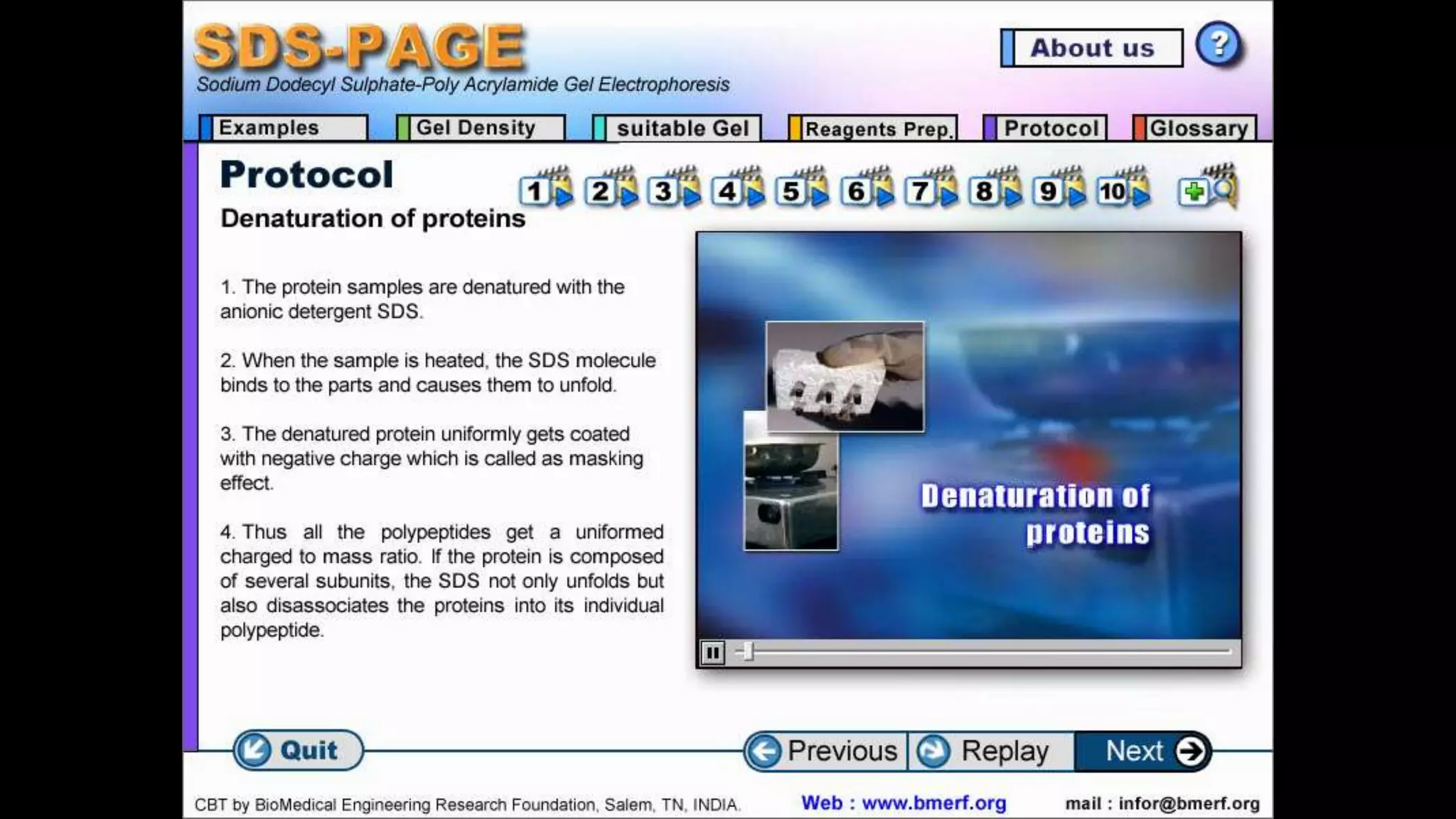 SDS-PAGE
Sodium Dodecyl Sulphate-Poly Acrylamide Gel Electrophoresis

About us
?

Examples
Gel Density
suitable Gel
Reagents Prep.
Protocol
Glossary

Protocol

1 2 3 4 5 6 7 8 9 10

Denaturation of proteins

1. The protein samples are denatured with the anionic detergent SDS.

2. When the sample is heated, the SDS molecule binds to the parts and causes them to unfold.

3. The denatured protein uniformly gets coated with negative charge which is called as masking effect.

4. Thus all the polypeptides get a uniformed charged to mass ratio. If the protein is composed of several subunits, the SDS not only unfolds but also disassociates the proteins into its individual polypeptide.

Denaturation of proteins

Quit
Previous
Replay
Next

CBT by BioMedical Engineering Research Foundation, Salem, TN, INDIA.
Web : www.bmerf.org
mail : infor@bmerf.org